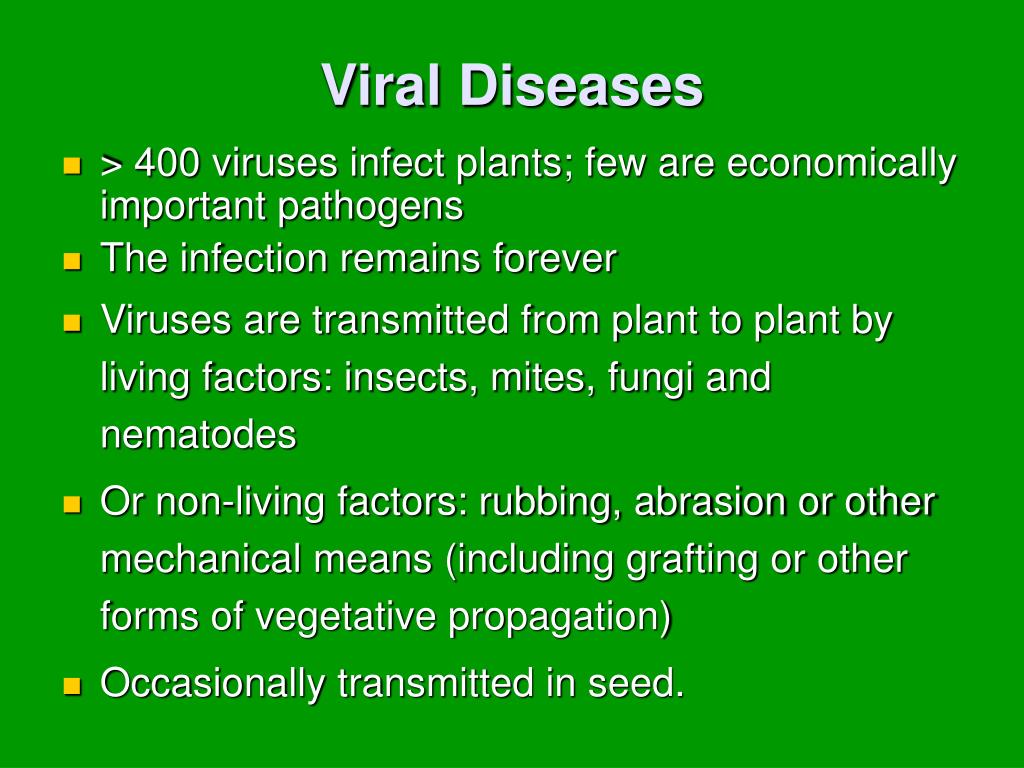 Viral Diseases

- > 400 viruses infect plants; few are economically important pathogens
- The infection remains forever
- Viruses are transmitted from plant to plant by living factors: insects, mites, fungi and nematodes
- Or non-living factors: rubbing, abrasion or other mechanical means (including grafting or other forms of vegetative propagation)
- Occasionally transmitted in seed.